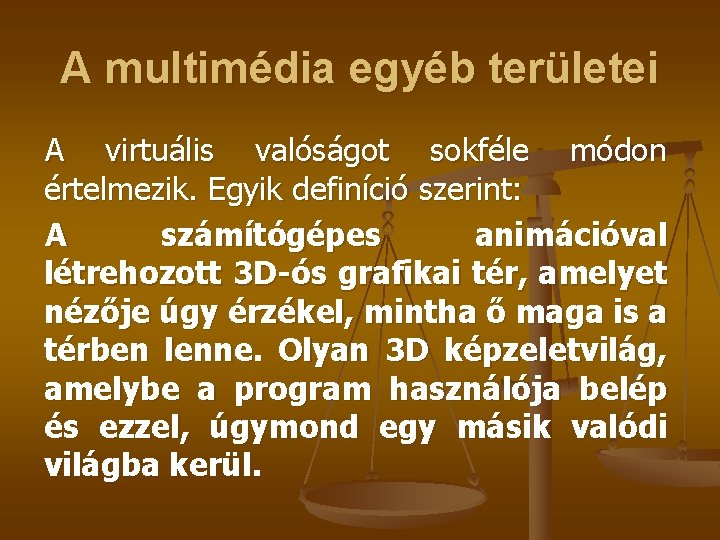 A multimédia egyéb területei

A virtuális valóságot sokféle módon értelmezik. Egyik definíció szerint:

A számítógépes animációval létrehozott 3D-ós grafikai tér, amelyet nézője úgy érzékel, mintha ő maga is a térben lenne. Olyan 3D képzeletvilág, amelybe a program használója belép és ezzel, úgymond egy másik valódi világba kerül.